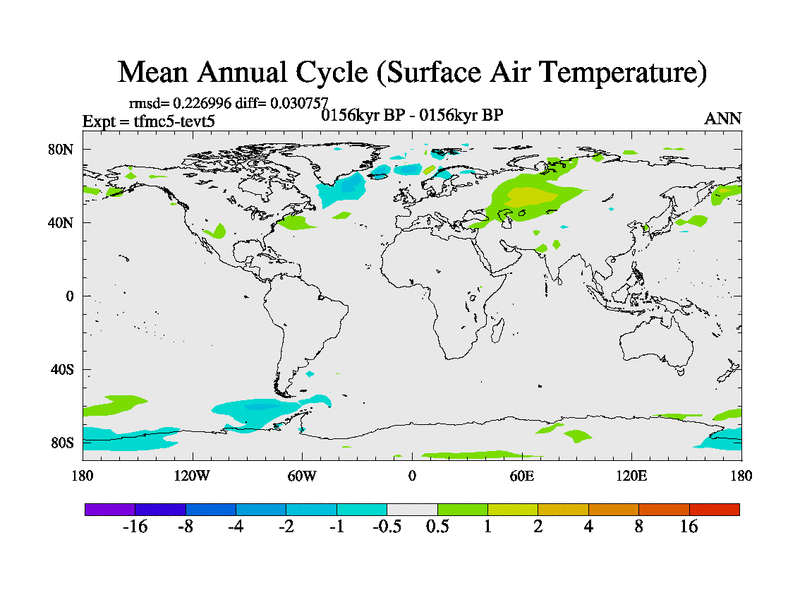 Mean Annual Cycle (Surface Air Temperature)

rmsd= 0.226996 diff= 0.030757
Expt = tfmc5-tevt5
0156kyr BP - 0156kyr BP
ANN

80N
40N
0
40S
80S

180
120W
60W
0
60E
120E
180

-16
-8
-4
-2
-1
-0.5
0.5
1
2
4
8
16